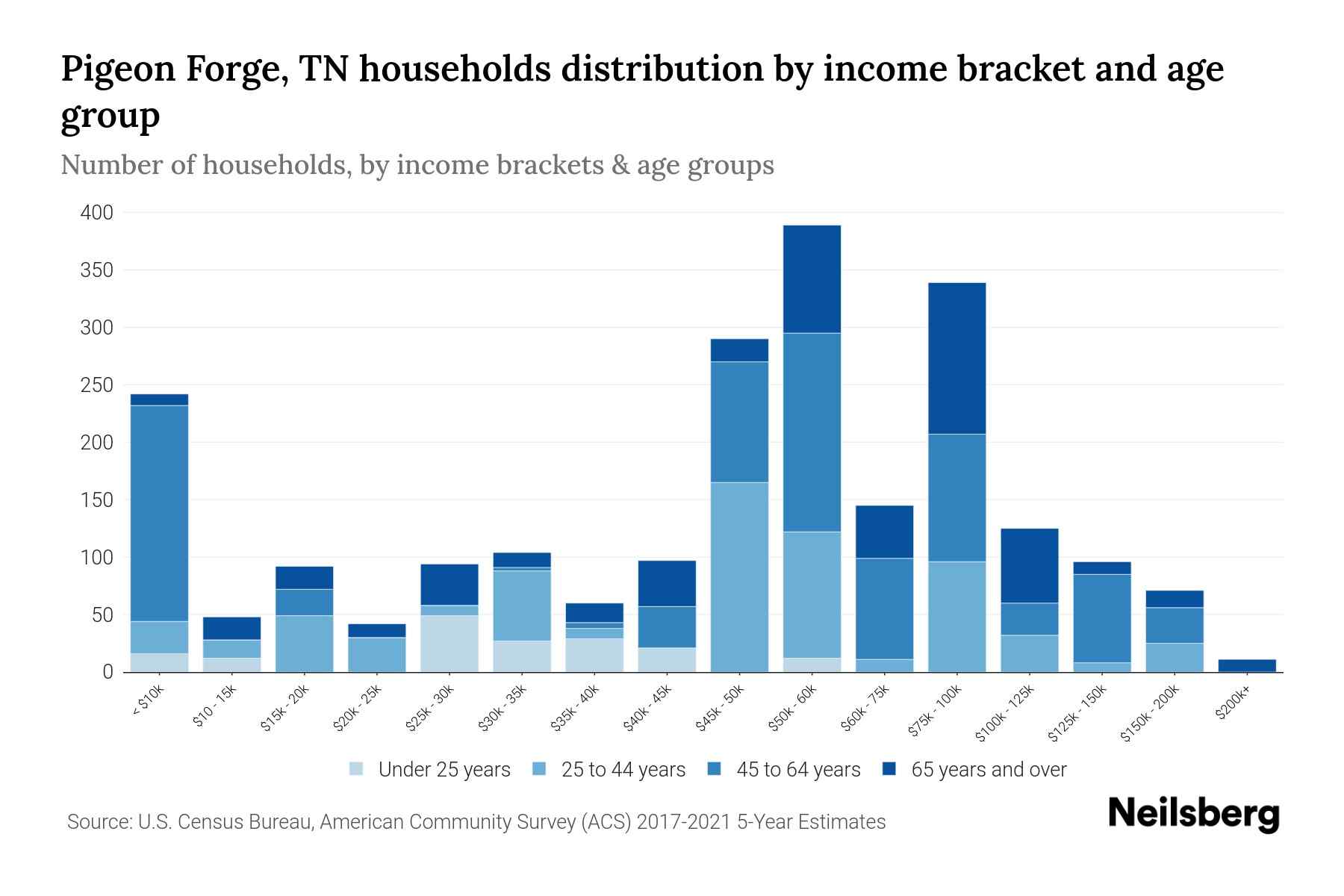 Pigeon Forge, TN households distribution by income bracket and age group

Number of households, by income brackets & age groups

400
350
300
250
200
150
100
50
0

< $10k
$10 - 15k
$15k - 20k
$20k - 25k
$25k - 30k
$30k - 35k
$35k - 40k
$40k - 45k
$45k - 50k
$50k - 60k
$60k - 75k
$75k - 100k
$100k - 125k
$125k - 150k
$150k - 200k
$200k+

Under 25 years
25 to 44 years
45 to 64 years
65 years and over

Source: U.S. Census Bureau, American Community Survey (ACS) 2017-2021 5-Year Estimates

Neilsberg